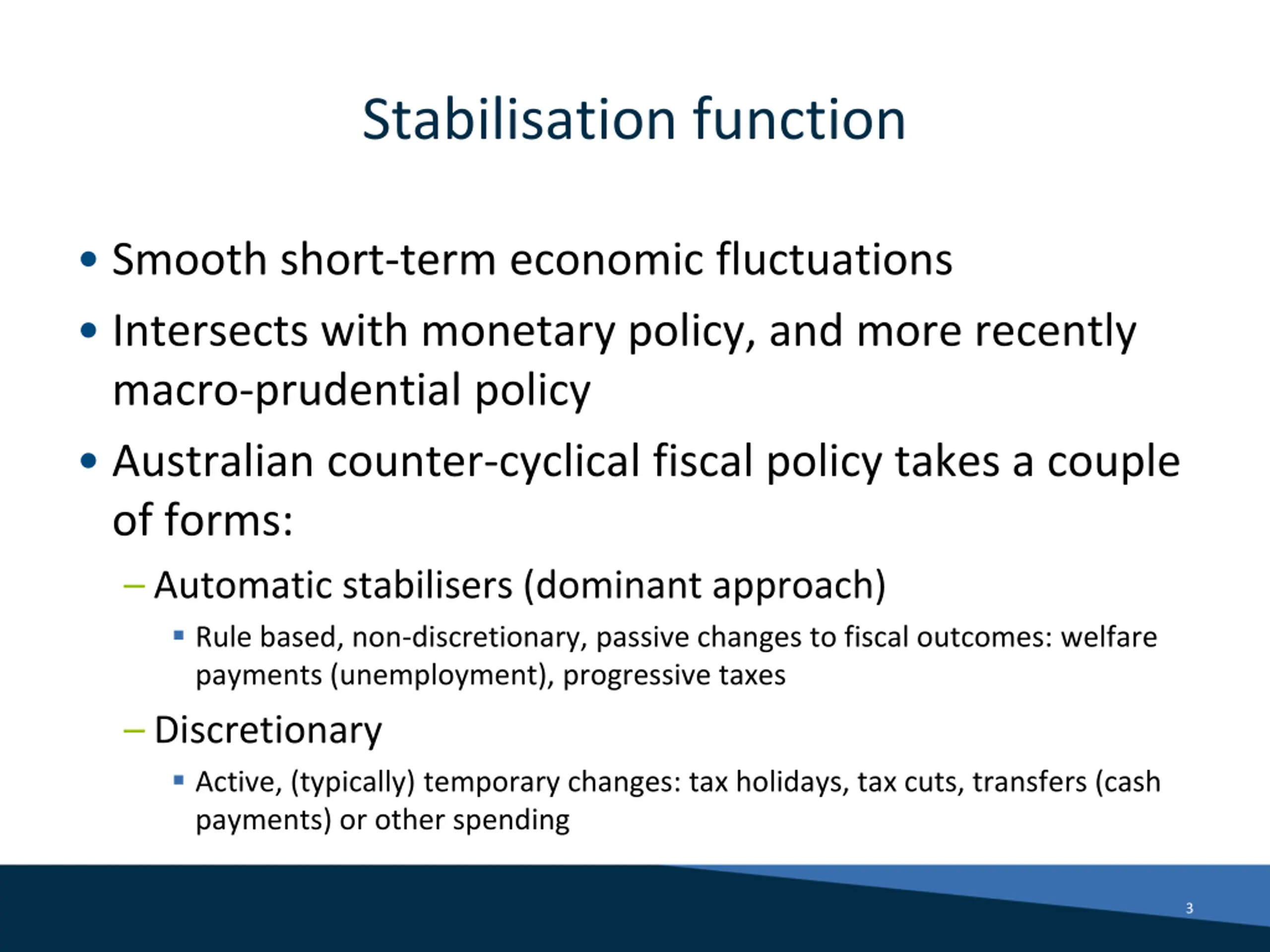 Stabilisation function

• Smooth short-term economic fluctuations

• Intersects with monetary policy, and more recently macro-prudential policy

• Australian counter-cyclical fiscal policy takes a couple of forms:

– Automatic stabilisers (dominant approach)

▪ Rule based, non-discretionary, passive changes to fiscal outcomes: welfare payments (unemployment), progressive taxes

– Discretionary

▪ Active, (typically) temporary changes: tax holidays, tax cuts, transfers (cash payments) or other spending

3